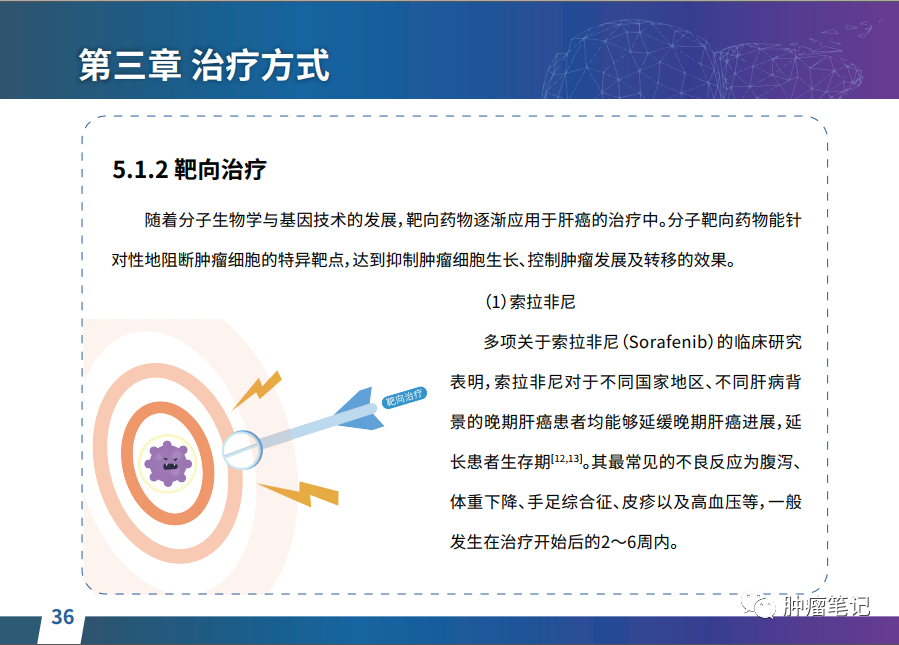 第三章 治疗方式

5.1.2 靶向治疗

随着分子生物学与基因技术的发展，靶向药物逐渐应用于肝癌的治疗中。分子靶向药物能针对性地阻断肿瘤细胞的特异靶点，达到抑制肿瘤细胞生长、控制肿瘤发展及转移的效果。

（1）索拉非尼

多项关于索拉非尼（Sorafenib）的临床研究表明，索拉非尼对于不同国家地区、不同肝病背景的晚期肝癌患者均能够延缓晚期肝癌进展，延长患者生存期$^{[12,13]}$。其最常见的不良反应为腹泻、体重下降、手足综合征、皮疹以及高血压等，一般发生在治疗开始后的2～6周内。

靶向治疗

36

肿瘤笔记